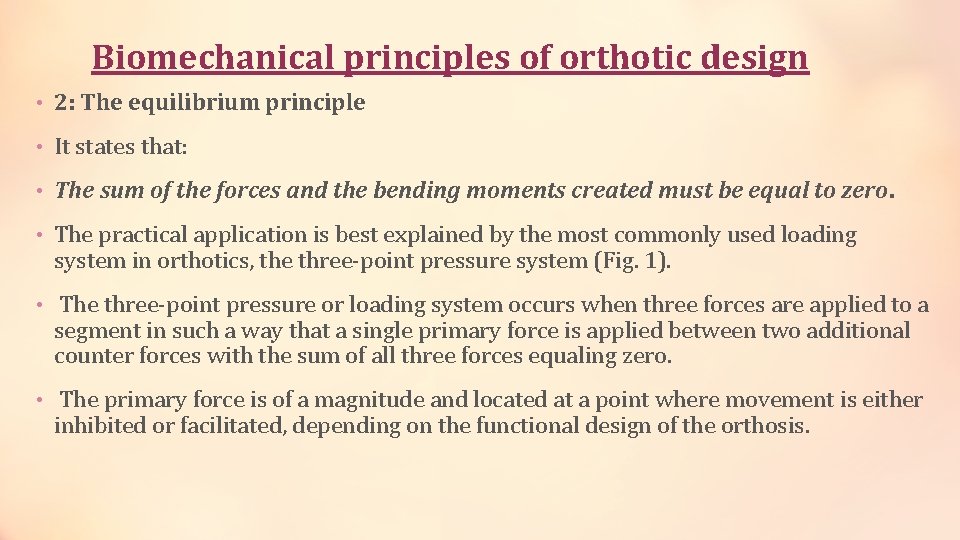 Biomechanical principles of orthotic design

• 2: The equilibrium principle

• It states that:

• The sum of the forces and the bending moments created must be equal to zero.

• The practical application is best explained by the most commonly used loading system in orthotics, the three-point pressure system (Fig. 1).

• The three-point pressure or loading system occurs when three forces are applied to a segment in such a way that a single primary force is applied between two additional counter forces with the sum of all three forces equaling zero.

• The primary force is of a magnitude and located at a point where movement is either inhibited or facilitated, depending on the functional design of the orthosis.